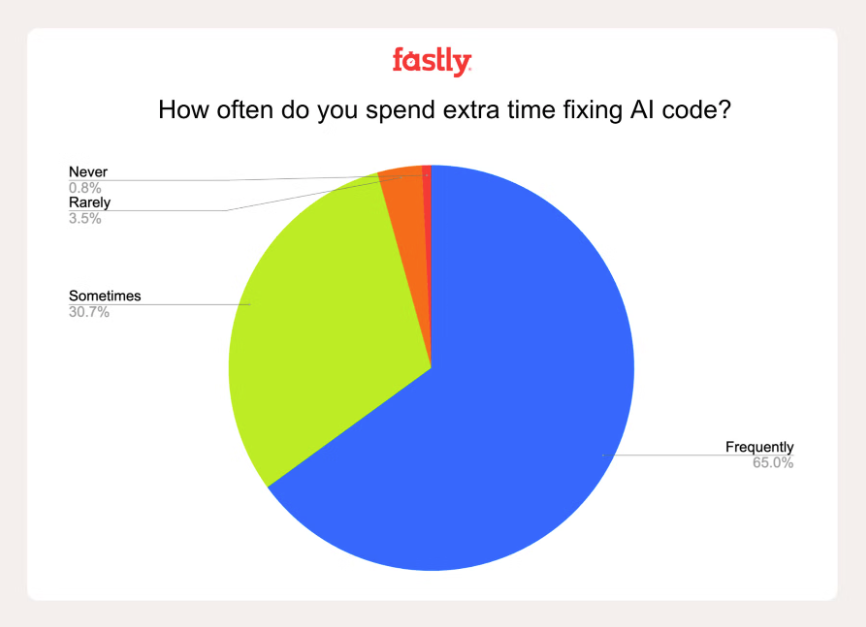 fastly

How often do you spend extra time fixing AI code?

Never
0.8%

Rarely
3.5%

Sometimes
30.7%

Frequently
65.0%